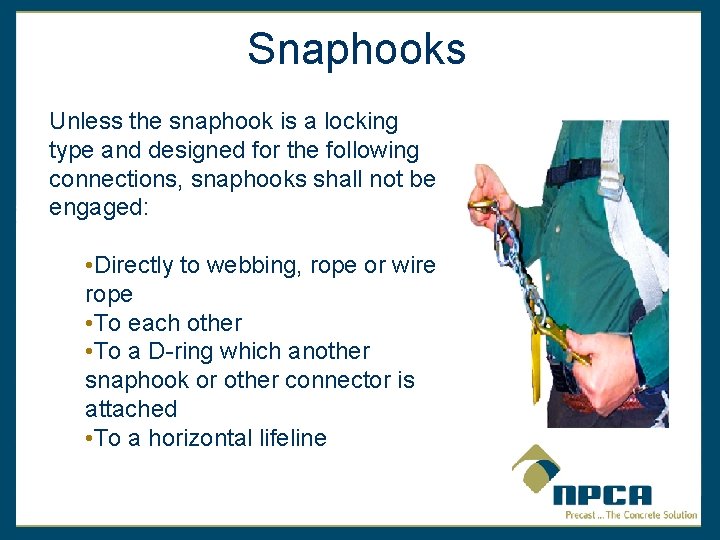 Snaphooks

Unless the snaphook is a locking type and designed for the following connections, snaphooks shall not be engaged:

•Directly to webbing, rope or wire rope
•To each other
•To a D-ring which another snaphook or other connector is attached
•To a horizontal lifeline

NPCA
Precast ... The Concrete Solution